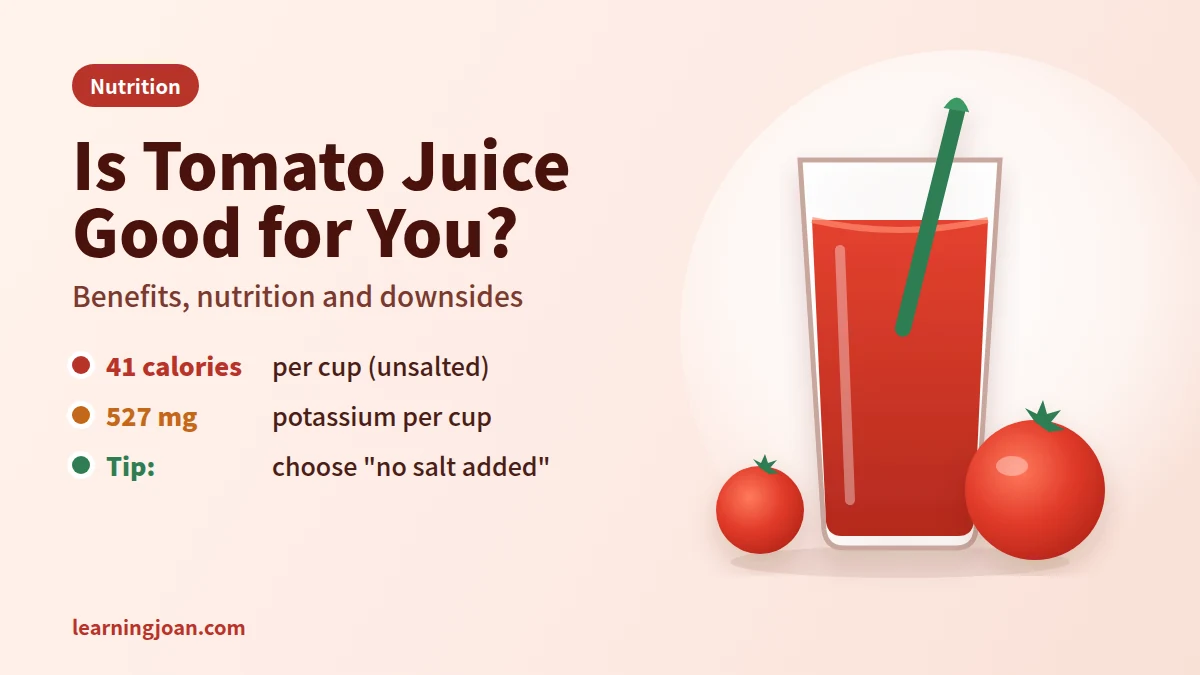 Nutrition

Is Tomato Juice Good for You?

Benefits, nutrition and downsides

• 41 calories per cup (unsalted)
• 527 mg potassium per cup
• Tip: choose "no salt added"

learningjoan.com